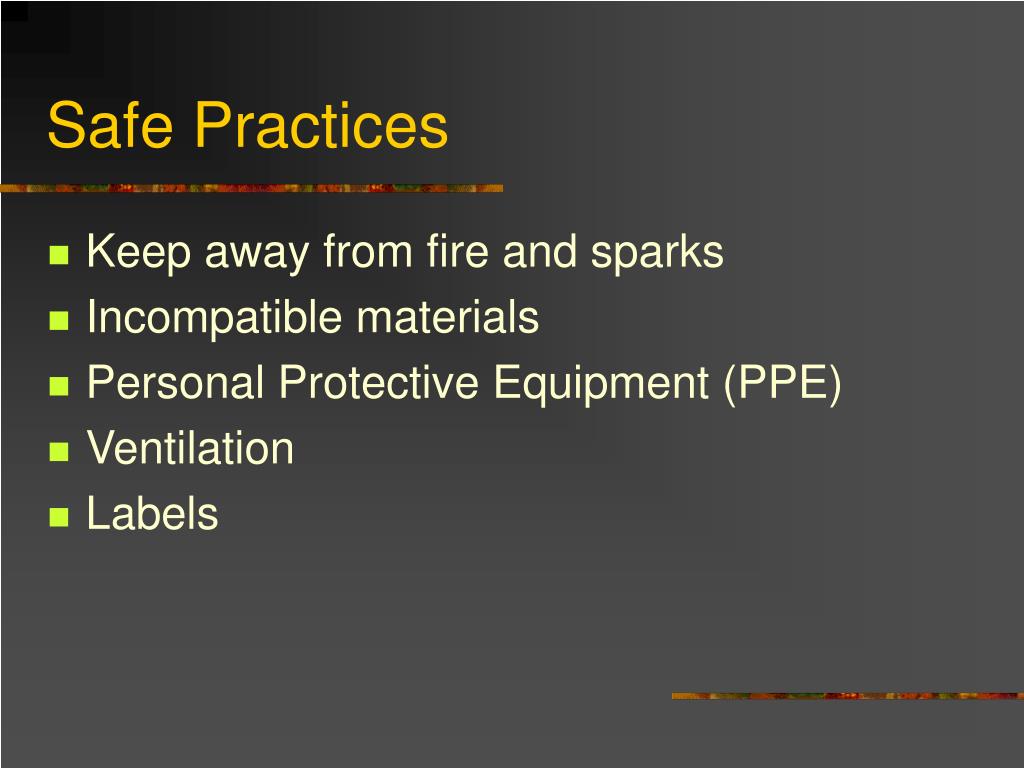 Safe Practices

- Keep away from fire and sparks
- Incompatible materials
- Personal Protective Equipment (PPE)
- Ventilation
- Labels